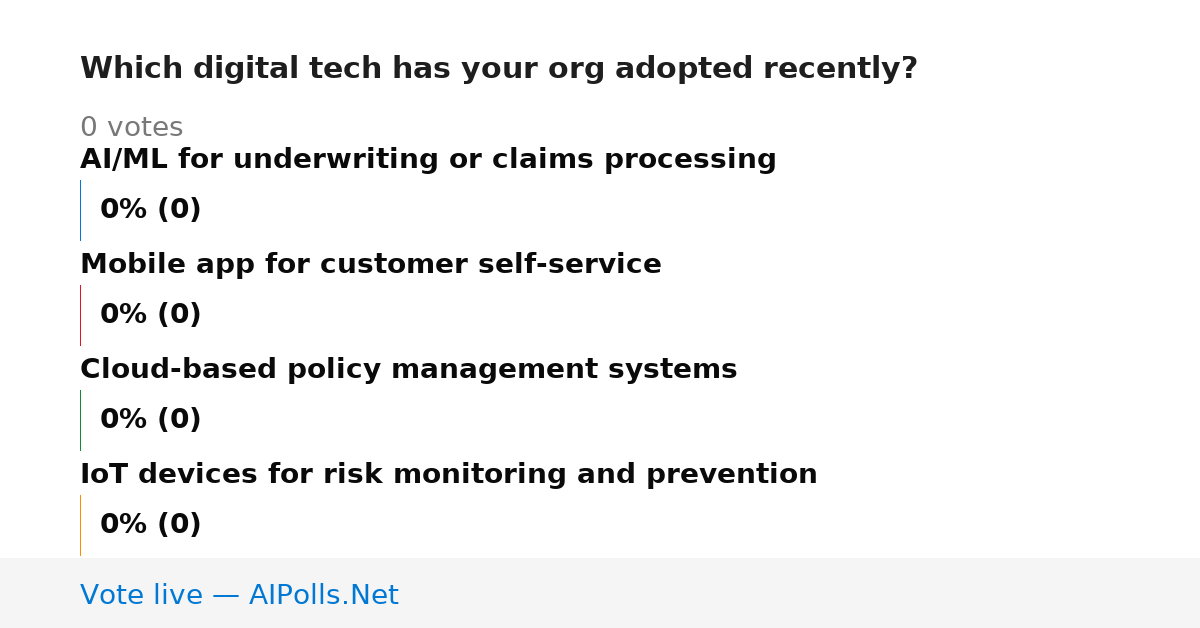 Which digital tech has your org adopted recently?

0 votes

AI/ML for underwriting or claims processing

0% (0)

Mobile app for customer self-service

0% (0)

Cloud-based policy management systems

0% (0)

IoT devices for risk monitoring and prevention

0% (0)

Vote live — AIPolls.Net